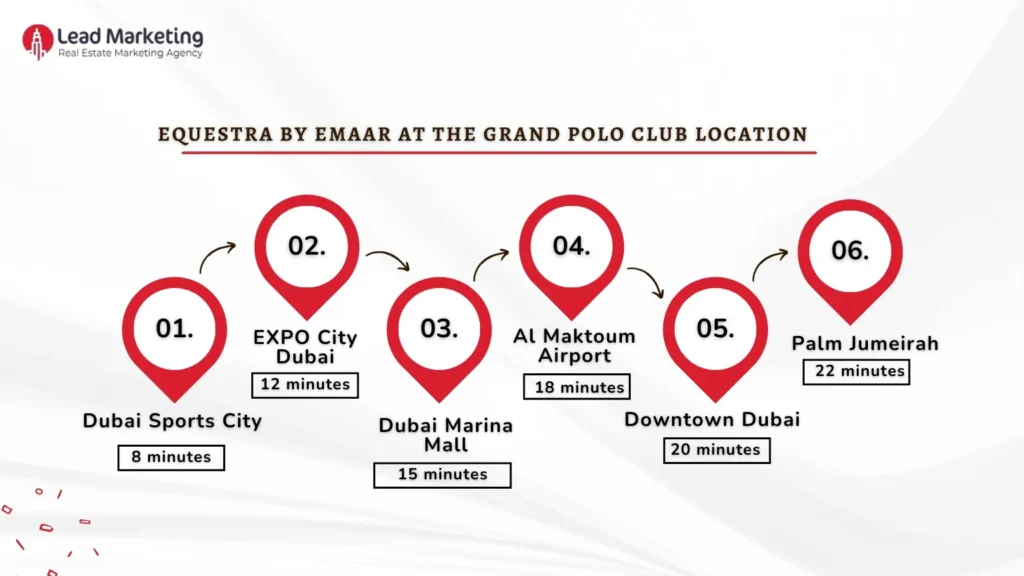 Lead Marketing
Real Estate Marketing Agency

EQUESTRA BY EMAAR AT THE GRAND POLO CLUB LOCATION

01.
Dubai Sports City
8 minutes

02.
EXPO City Dubai
12 minutes

03.
Dubai Marina Mall
15 minutes

04.
Al Maktoum Airport
18 minutes

05.
Downtown Dubai
20 minutes

06.
Palm Jumeirah
22 minutes